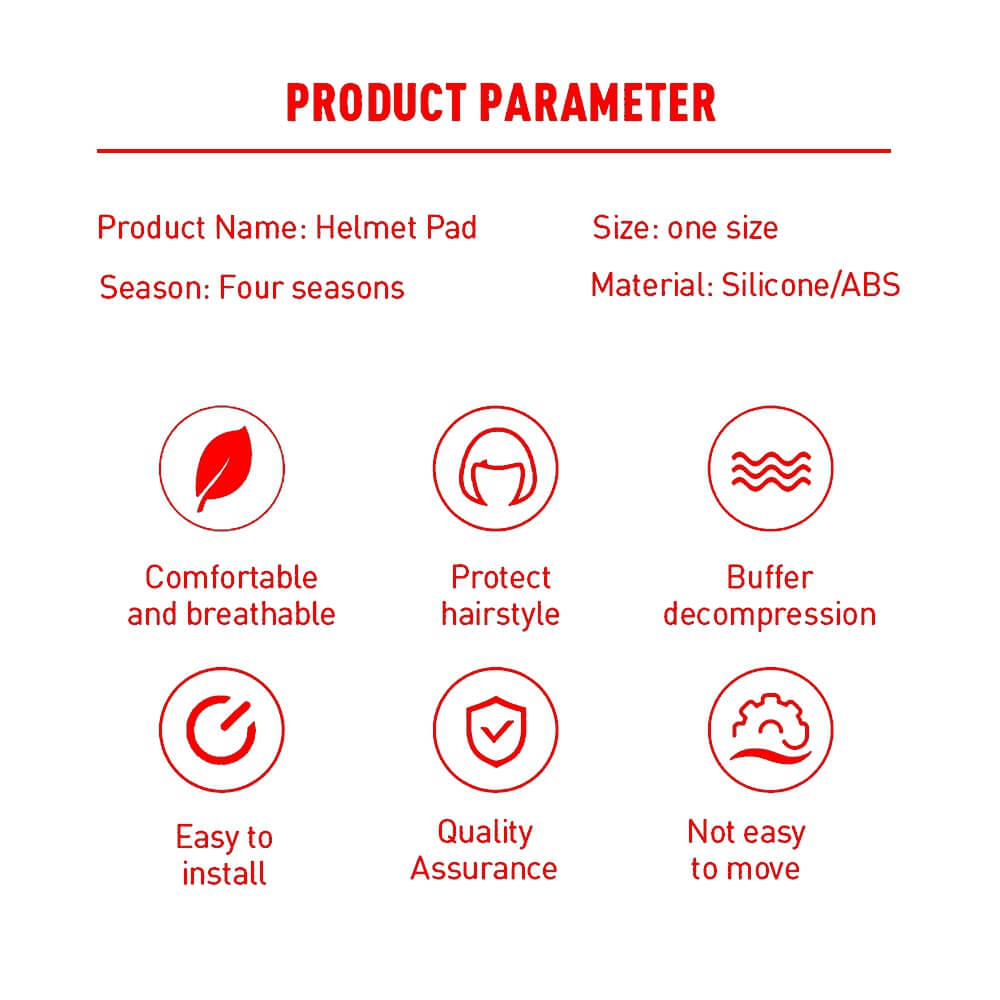 PRODUCT PARAMETER

Product Name: Helmet Pad

Size: one size

Season: Four seasons

Material: Silicone/ABS

Comfortable and breathable

Protect hairstyle

Buffer decompression

Easy to install

Quality Assurance

Not easy to move